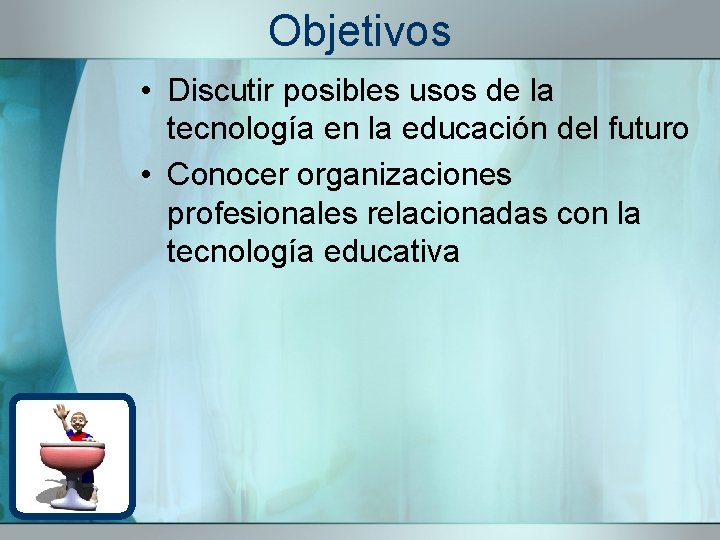 Objetivos

• Discutir posibles usos de la tecnología en la educación del futuro
• Conocer organizaciones profesionales relacionadas con la tecnología educativa